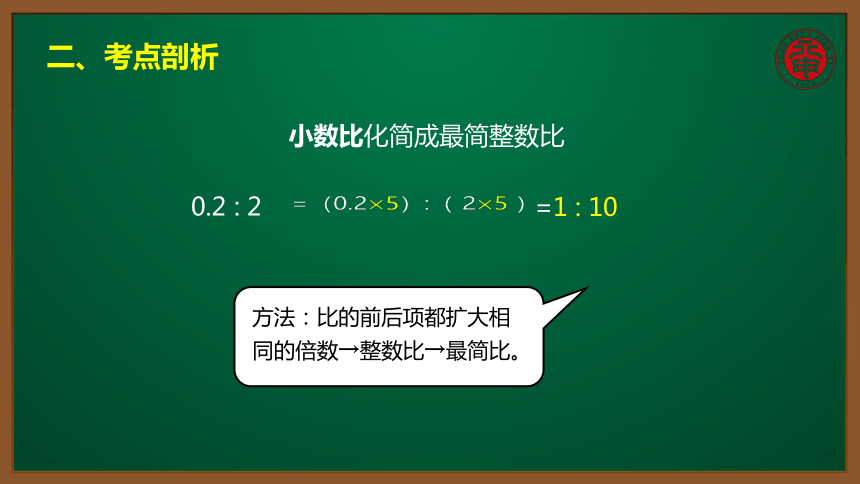 二、考点剖析

小数比化简成最简整数比

$0.2:2 = (0.2\times5):(2\times5) = 1:10$

方法：比的前后项都扩大相同的倍数→整数比→最简比。